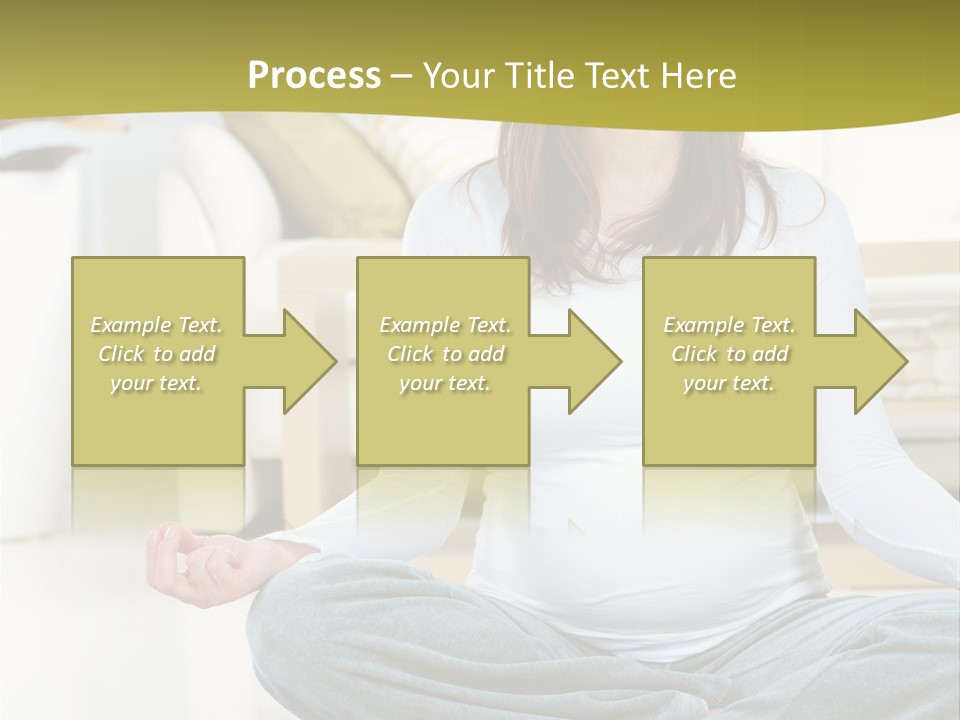 Process – Your Title Text Here

Example Text. Click to add your text.

Example Text. Click to add your text.

Example Text. Click to add your text.